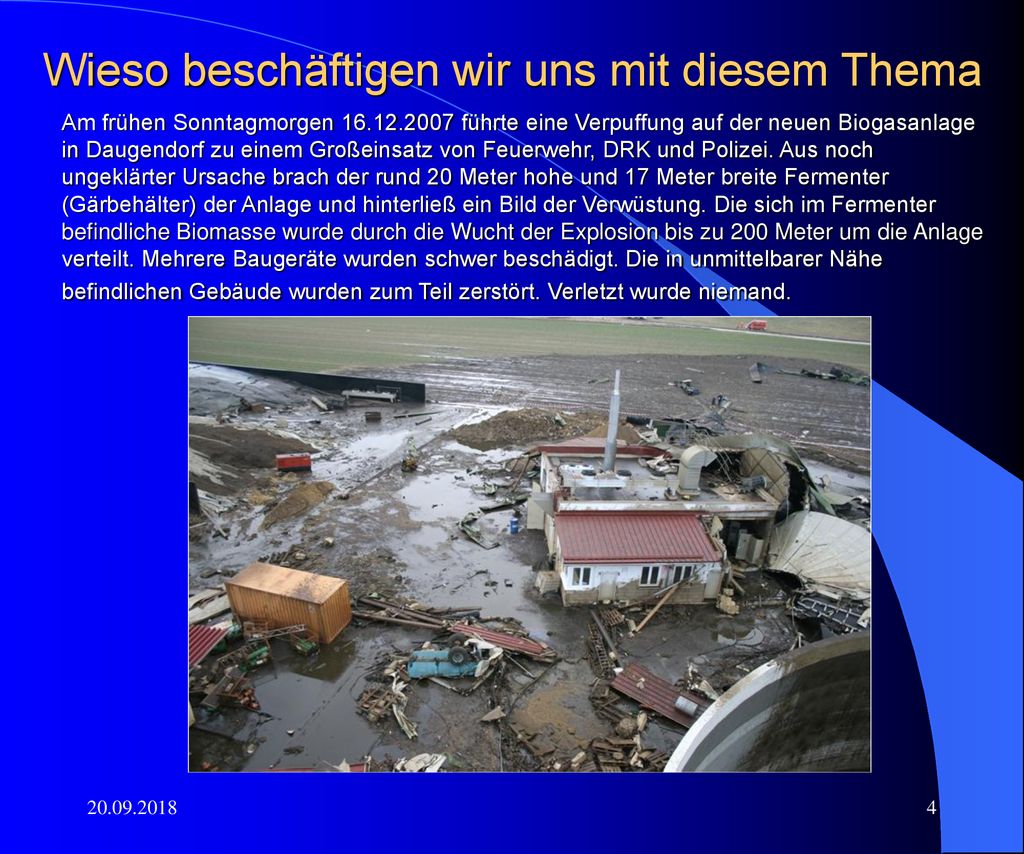 Wieso beschäftigen wir uns mit diesem Thema

Am frühen Sonntagmorgen 16.12.2007 führte eine Verpuffung auf der neuen Biogasanlage in Daugendorf zu einem Großeinsatz von Feuerwehr, DRK und Polizei. Aus noch ungeklärter Ursache brach der rund 20 Meter hohe und 17 Meter breite Fermenter (Gärbehälter) der Anlage und hinterließ ein Bild der Verwüstung. Die sich im Fermenter befindliche Biomasse wurde durch die Wucht der Explosion bis zu 200 Meter um die Anlage verteilt. Mehrere Baugeräte wurden schwer beschädigt. Die in unmittelbarer Nähe befindlichen Gebäude wurden zum Teil zerstört. Verletzt wurde niemand.

20.09.2018

4